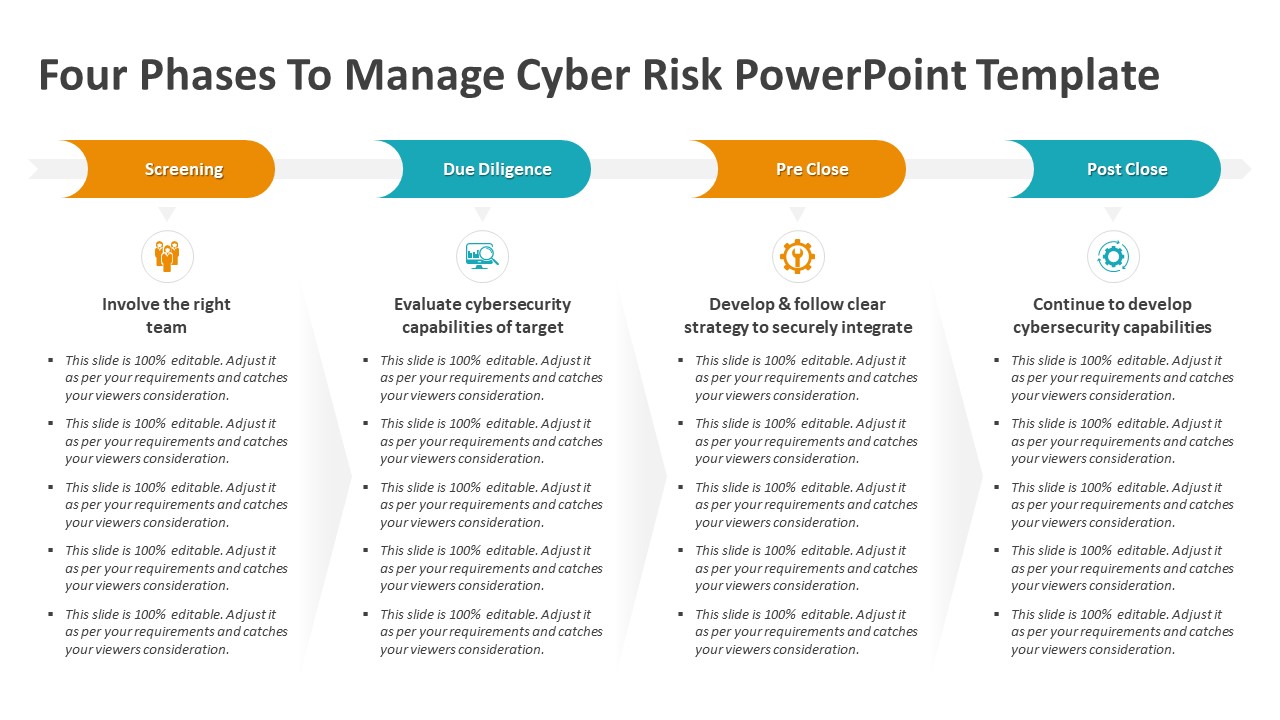 Four Phases To Manage Cyber Risk PowerPoint Template

Screening

Involve the right team

- This slide is 100% editable. Adjust it as per your requirements and catches your viewers consideration.
- This slide is 100% editable. Adjust it as per your requirements and catches your viewers consideration.
- This slide is 100% editable. Adjust it as per your requirements and catches your viewers consideration.
- This slide is 100% editable. Adjust it as per your requirements and catches your viewers consideration.
- This slide is 100% editable. Adjust it as per your requirements and catches your viewers consideration.

Due Diligence

Evaluate cybersecurity capabilities of target

- This slide is 100% editable. Adjust it as per your requirements and catches your viewers consideration.
- This slide is 100% editable. Adjust it as per your requirements and catches your viewers consideration.
- This slide is 100% editable. Adjust it as per your requirements and catches your viewers consideration.
- This slide is 100% editable. Adjust it as per your requirements and catches your viewers consideration.
- This slide is 100% editable. Adjust it as per your requirements and catches your viewers consideration.

Pre Close

Develop & follow clear strategy to securely integrate

- This slide is 100% editable. Adjust it as per your requirements and catches your viewers consideration.
- This slide is 100% editable. Adjust it as per your requirements and catches your viewers consideration.
- This slide is 100% editable. Adjust it as per your requirements and catches your viewers consideration.
- This slide is 100% editable. Adjust it as per your requirements and catches your viewers consideration.
- This slide is 100% editable. Adjust it as per your requirements and catches your viewers consideration.

Post Close

Continue to develop cybersecurity capabilities

- This slide is 100% editable. Adjust it as per your requirements and catches your viewers consideration.
- This slide is 100% editable. Adjust it as per your requirements and catches your viewers consideration.
- This slide is 100% editable. Adjust it as per your requirements and catches your viewers consideration.
- This slide is 100% editable. Adjust it as per your requirements and catches your viewers consideration.
- This slide is 100% editable. Adjust it as per your requirements and catches your viewers consideration.